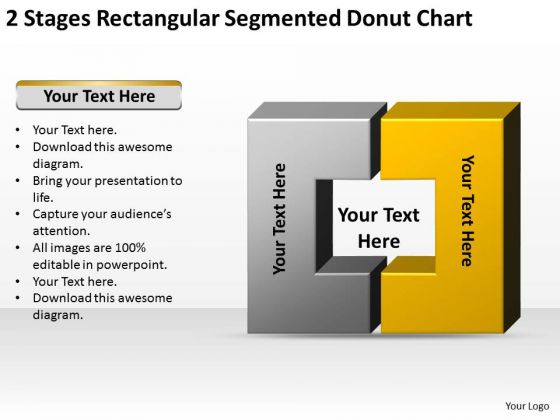 2 Stages Rectangular Segmented Donut Chart

Your Text Here

• Your Text here.
• Download this awesome diagram.
• Bring your presentation to life.
• Capture your audience's attention.
• All images are 100% editable in powerpoint.
• Your Text here.
• Download this awesome diagram.

Your Text Here

Your Text Here

Your Text Here

Your Logo